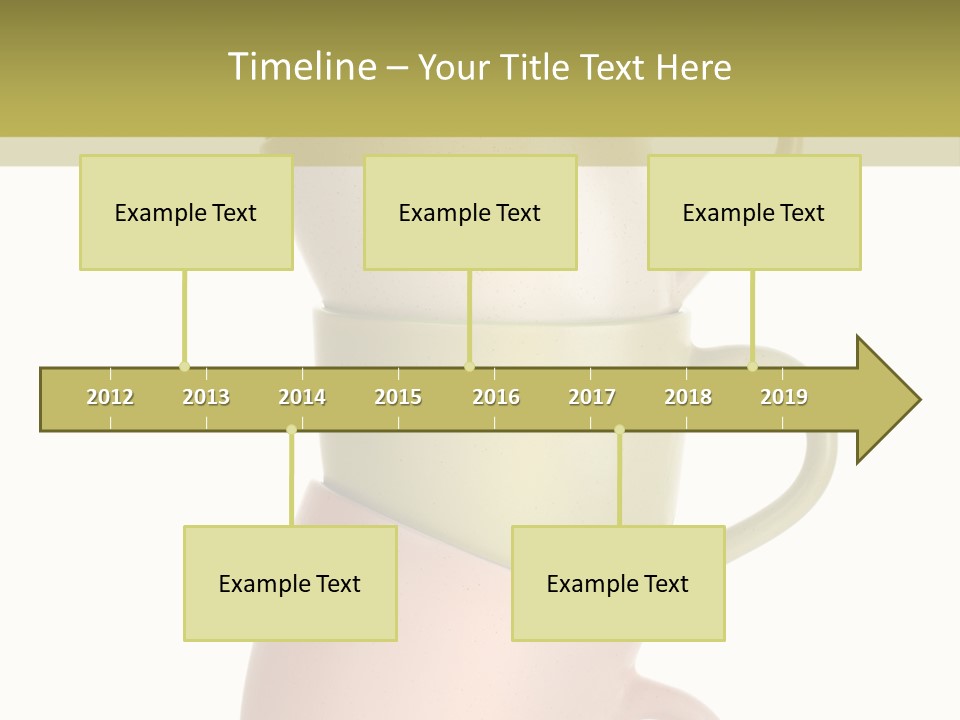 Timeline – Your Title Text Here

Example Text

Example Text

Example Text

2012 2013 2014 2015 2016 2017 2018 2019

Example Text

Example Text